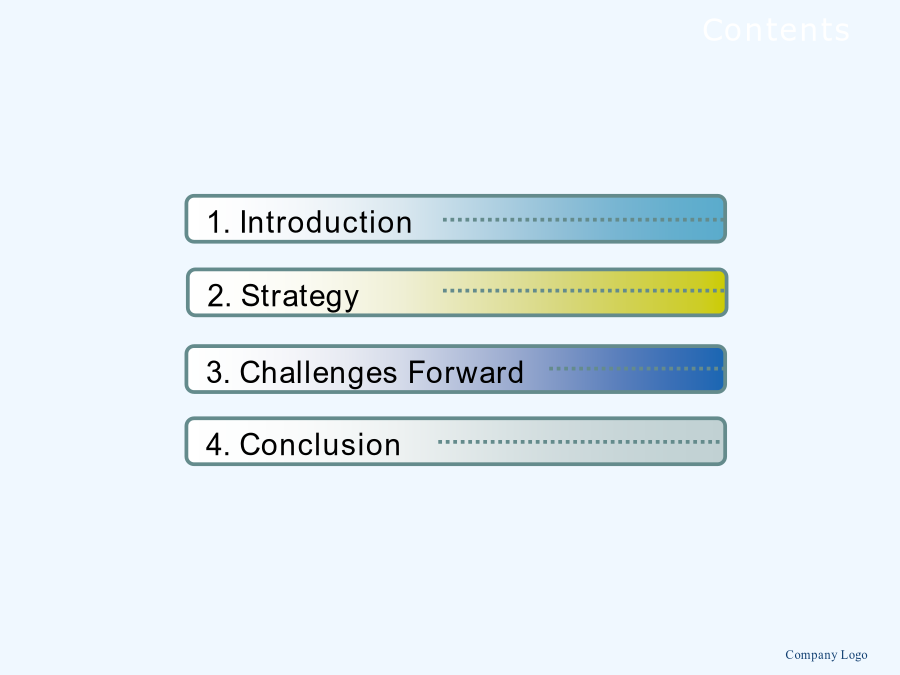 Contents

1. Introduction

2. Strategy

3. Challenges Forward

4. Conclusion

Company Logo